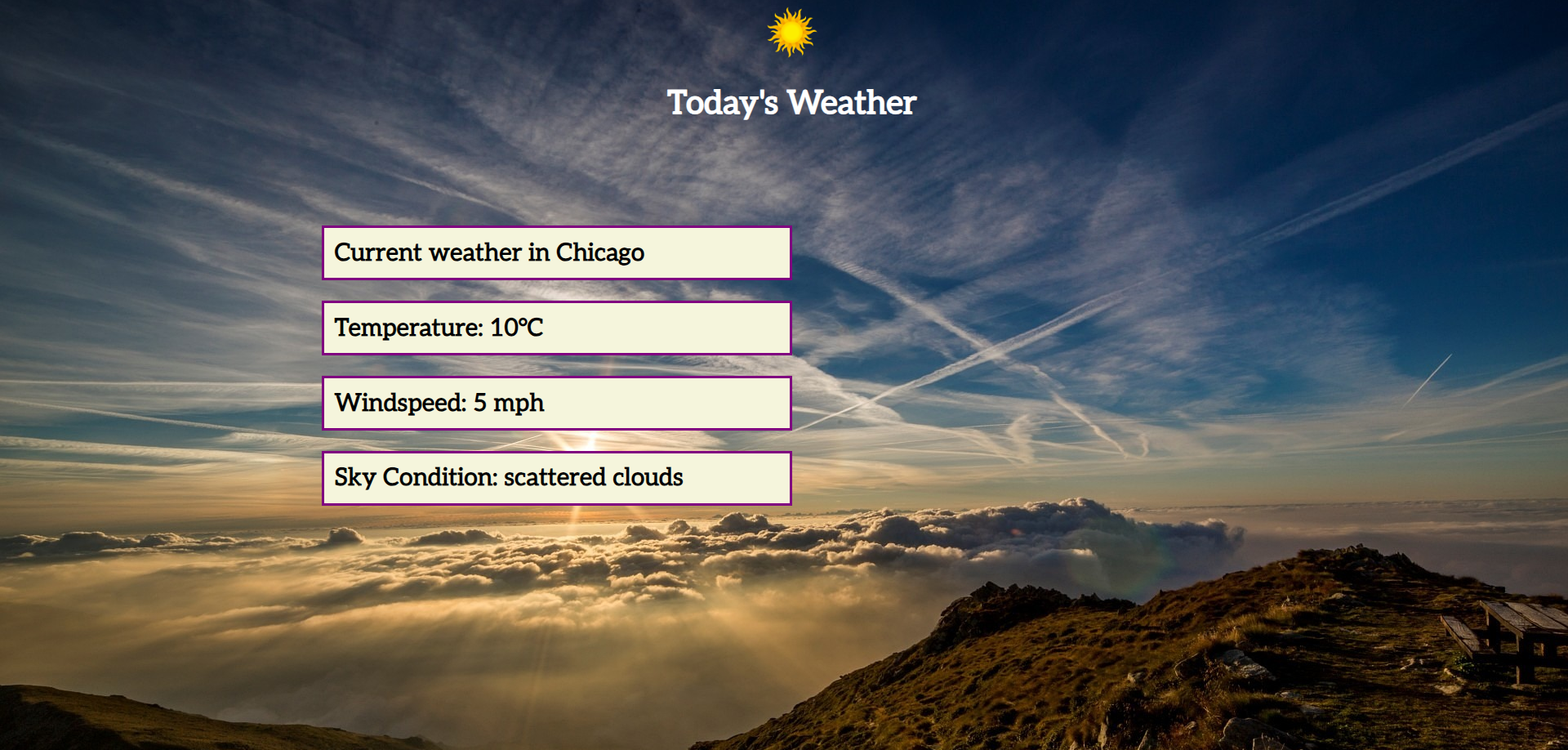 Today's Weather

Current weather in Chicago

Temperature: 10°C

Windspeed: 5 mph

Sky Condition: scattered clouds